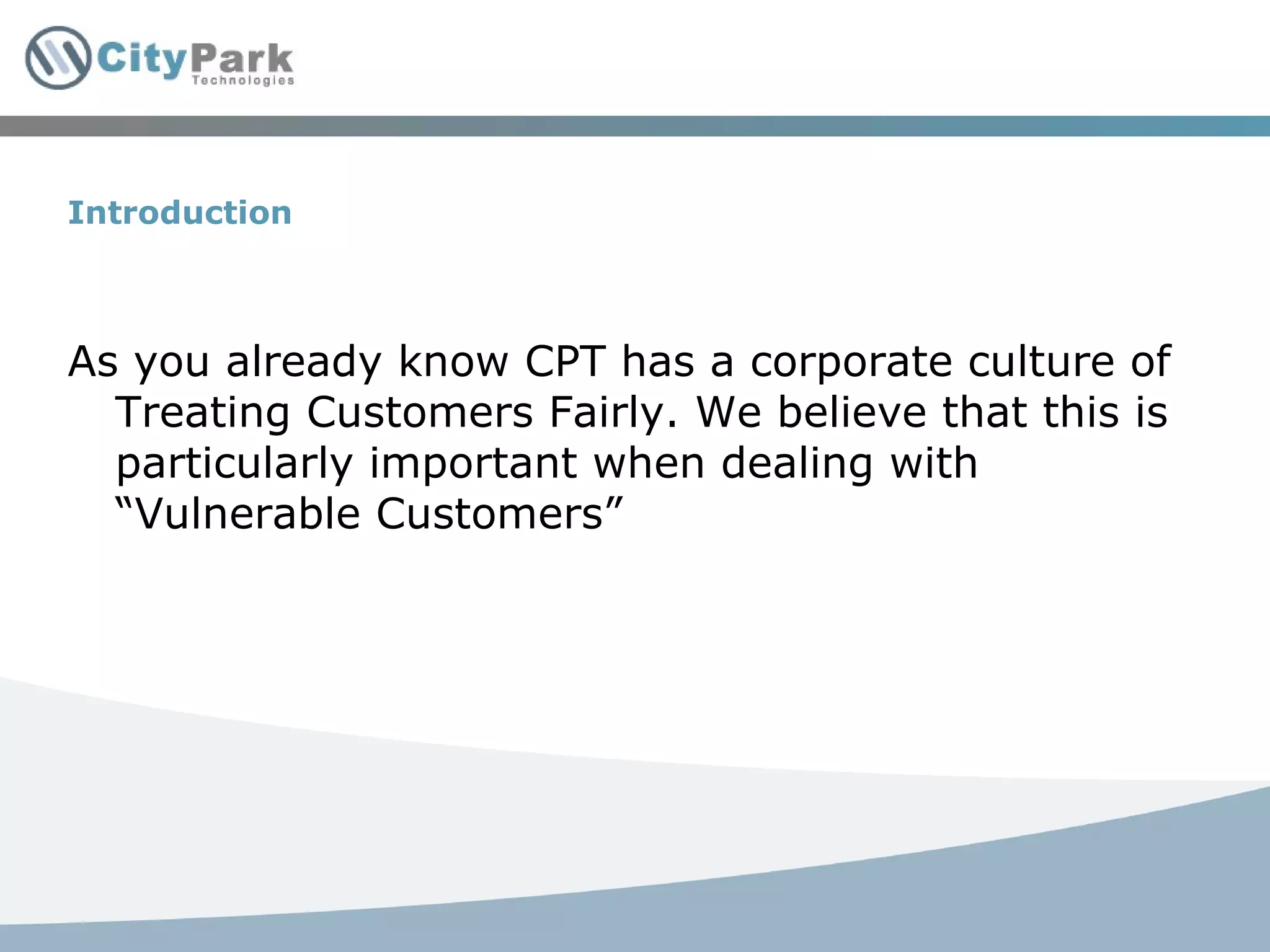 CityPark
Technologies

Introduction

As you already know CPT has a corporate culture of Treating Customers Fairly. We believe that this is particularly important when dealing with “Vulnerable Customers”